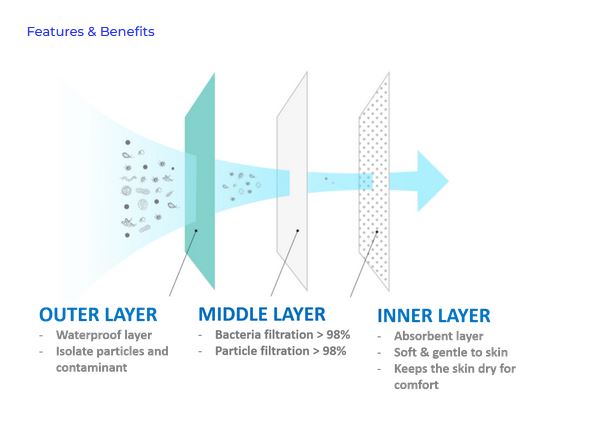 Features & Benefits

OUTER LAYER
- Waterproof layer
- Isolate particles and contaminant

MIDDLE LAYER
- Bacteria filtration > 98%
- Particle filtration > 98%

INNER LAYER
- Absorbent layer
- Soft & gentle to skin
- Keeps the skin dry for comfort